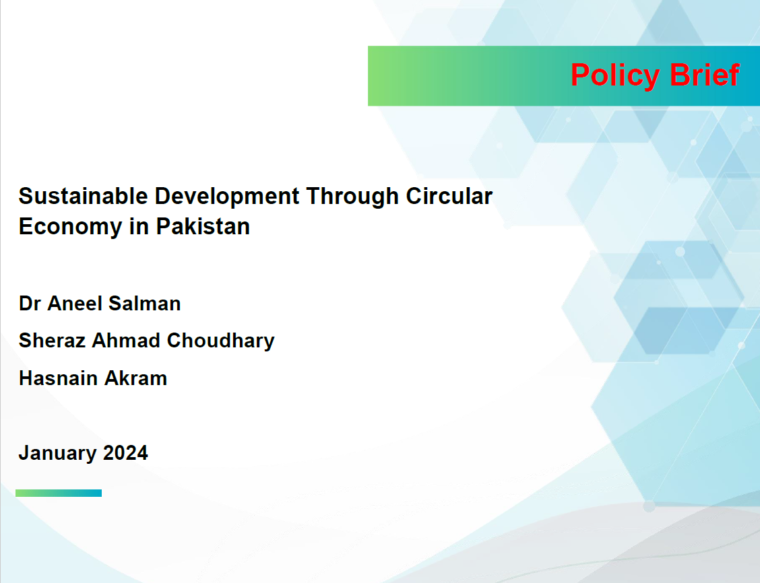 Policy Brief

Sustainable Development Through Circular Economy in Pakistan

Dr Aneel Salman

Sheraz Ahmad Choudhary

Hasnain Akram

January 2024